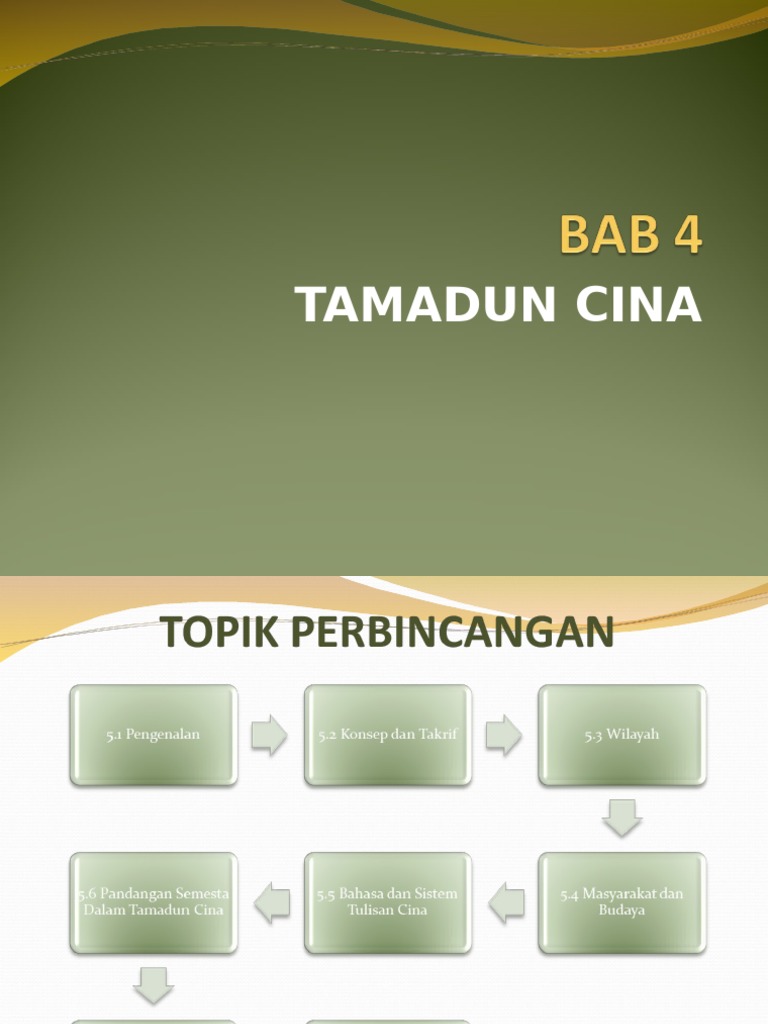 BAB 4
TAMADUN CINA

TOPIK PERBINCANGAN

5.1 Pengenalan

5.2 Konsep dan Takrif

5.3 Wilayah

5.4 Masyarakat dan Budaya

5.5 Bahasa dan Sistem Tulisan Cina

5.6 Pandangan Semesta Dalam Tamadun Cina